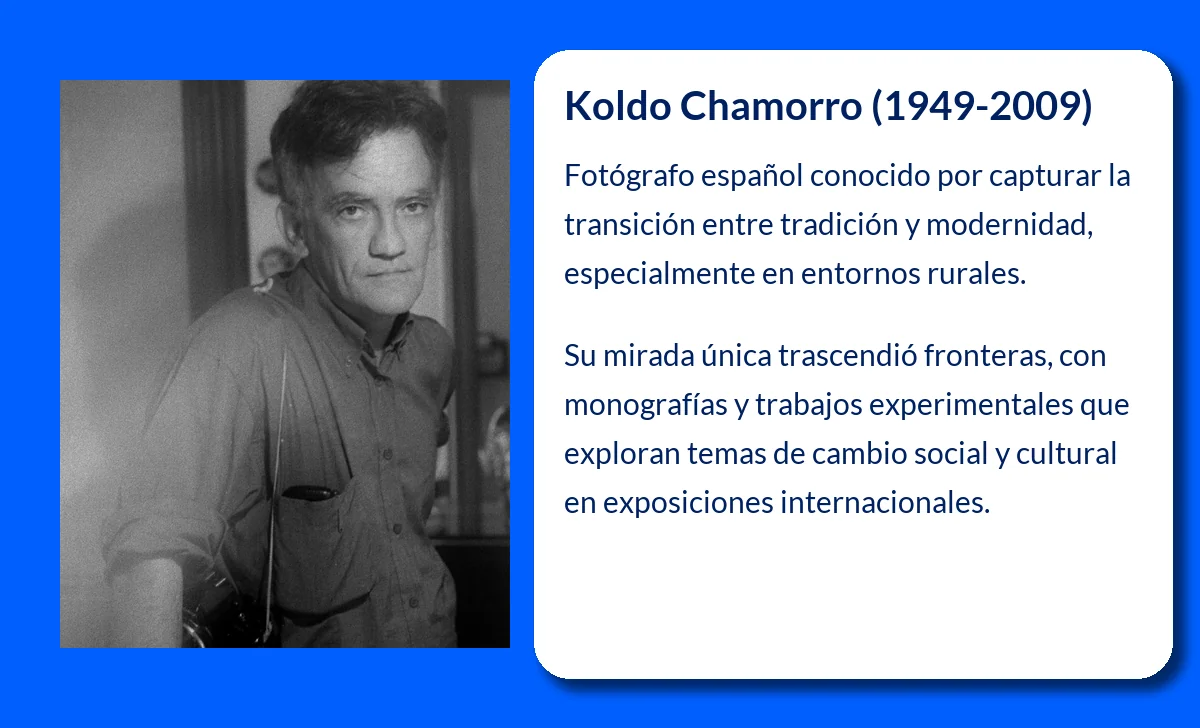 Koldo Chamorro (1949-2009)

Fotógrafo español conocido por capturar la transición entre tradición y modernidad, especialmente en entornos rurales.

Su mirada única trascendió fronteras, con monografías y trabajos experimentales que exploran temas de cambio social y cultural en exposiciones internacionales.